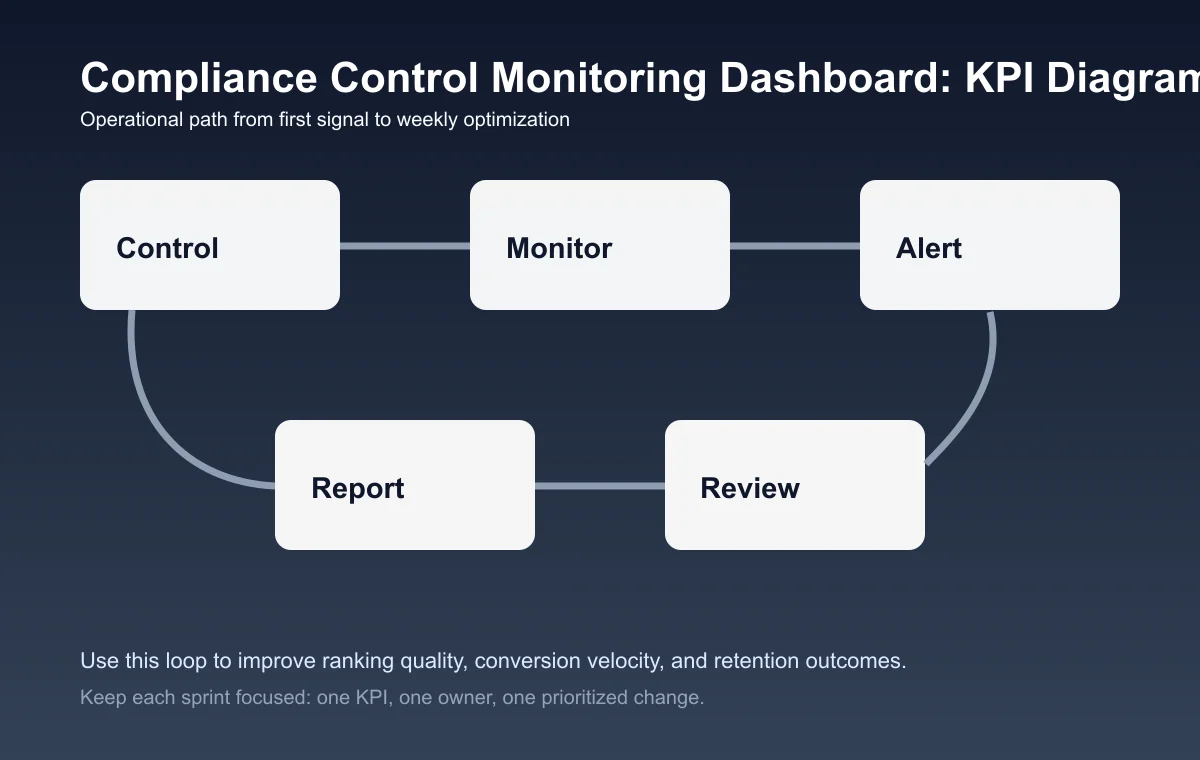 Compliance Control Monitoring Dashboard: KPI Diagram

Operational path from first signal to weekly optimization

Control

Monitor

Alert

Report

Review

Use this loop to improve ranking quality, conversion velocity, and retention outcomes.

Keep each sprint focused: one KPI, one owner, one prioritized change.